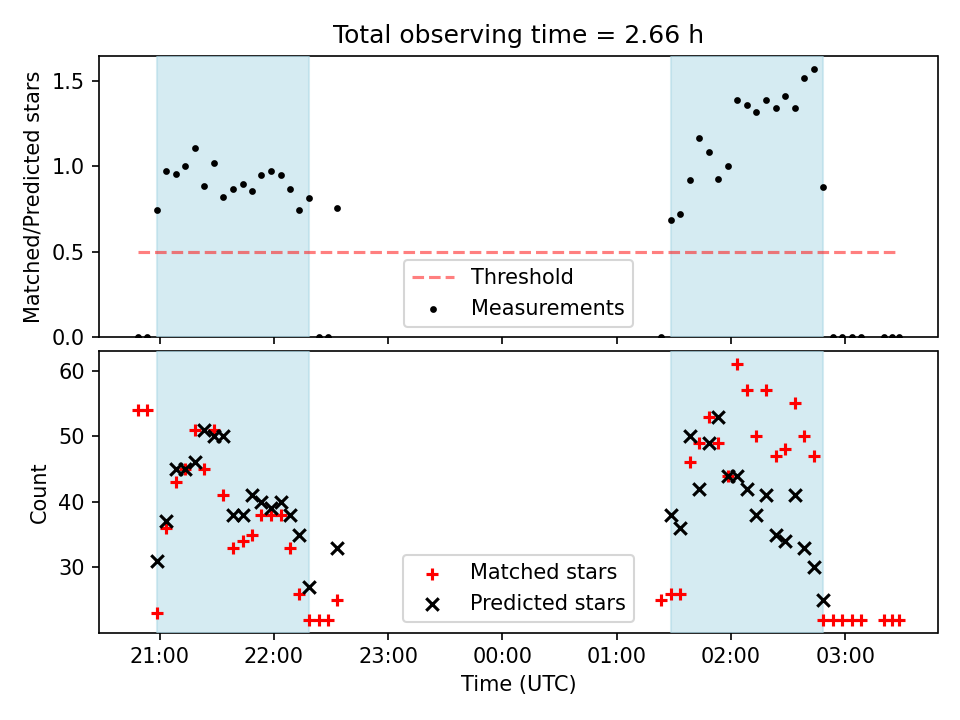 Total observing time = 2.66 h

Matched/Predicted stars

1.5
1.0
0.5
0.0

Threshold
Measurements

Count

60
50
40
30

Matched stars
Predicted stars

21:00
22:00
23:00
00:00
01:00
02:00
03:00

Time (UTC)